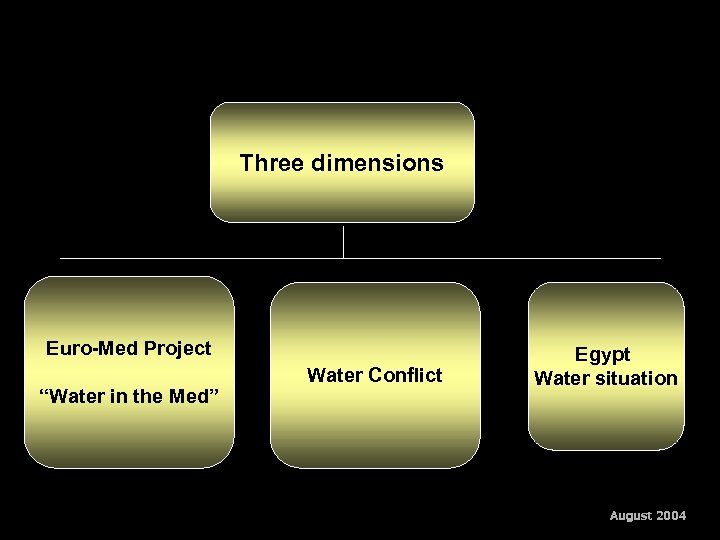 Three dimensions

Euro-Med Project

“Water in the Med”

Water Conflict

Egypt
Water situation

August 2004